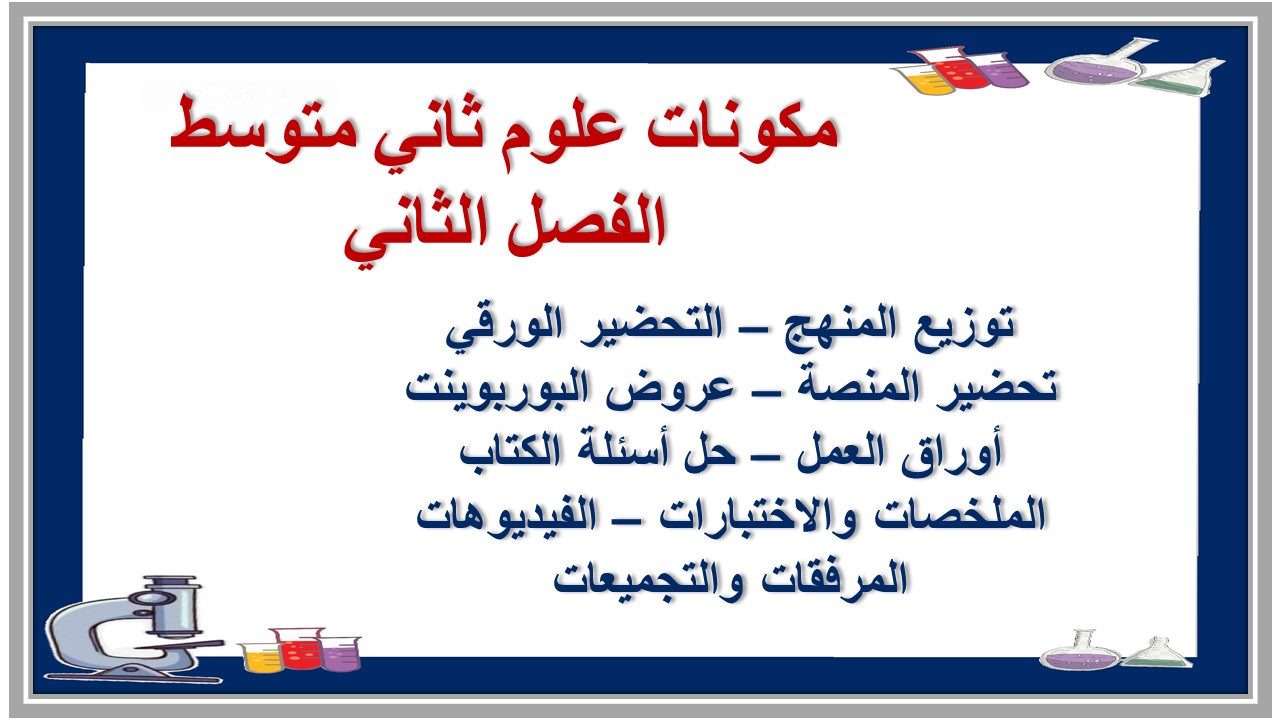 مكونات علوم ثاني متوسط
الفصل الثاني

توزيع المنهج – التحضير الورقي
تحضير المنصة – عروض البوربوينت
أوراق العمل – حل أسئلة الكتاب
الملخصات والاختبارات – الفيديوهات
المرفقات والتجميعات